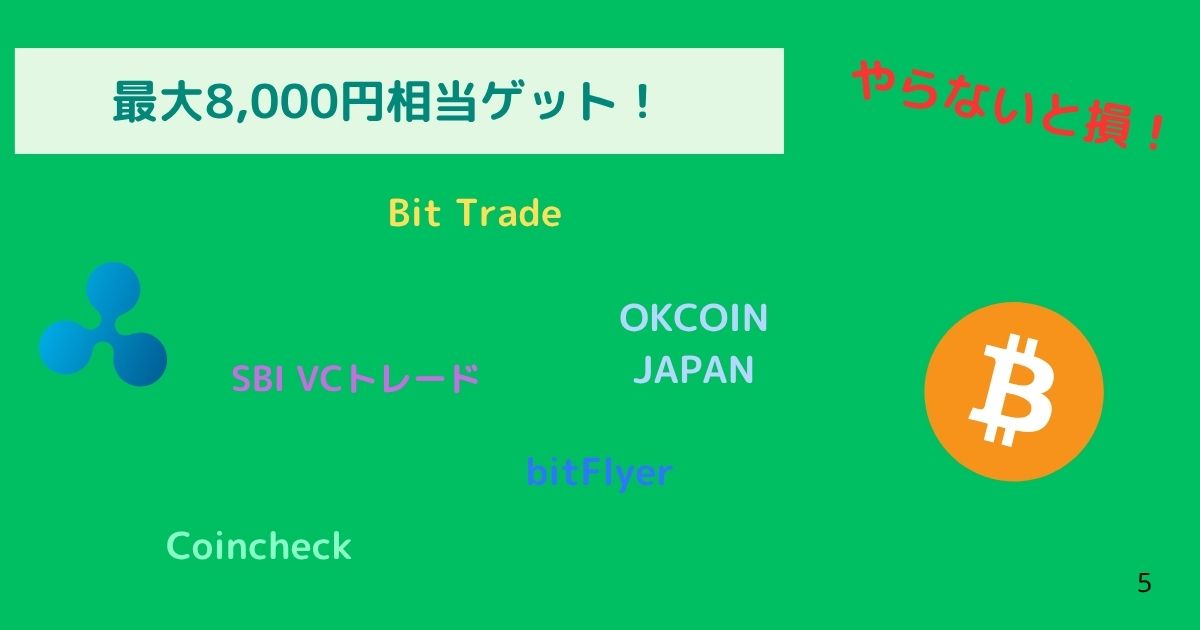 最大8,000円相当ゲット！

やらないと損！

Bit Trade

OKCOIN JAPAN

SBI VCトレード

bitFlyer

Coincheck

5